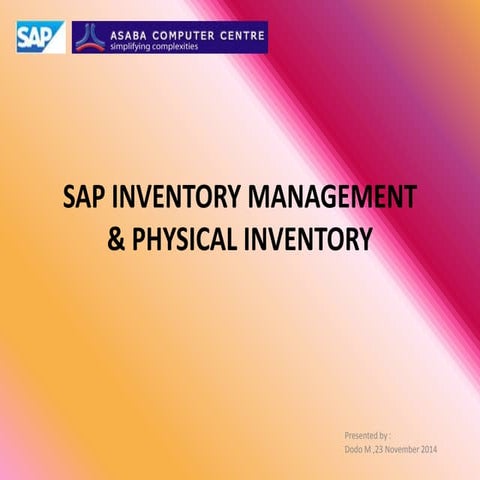 SAP

ASABA COMPUTER CENTRE
simplifying complexities

SAP INVENTORY MANAGEMENT & PHYSICAL INVENTORY

Presented by :
Dodo M ,23 November 2014